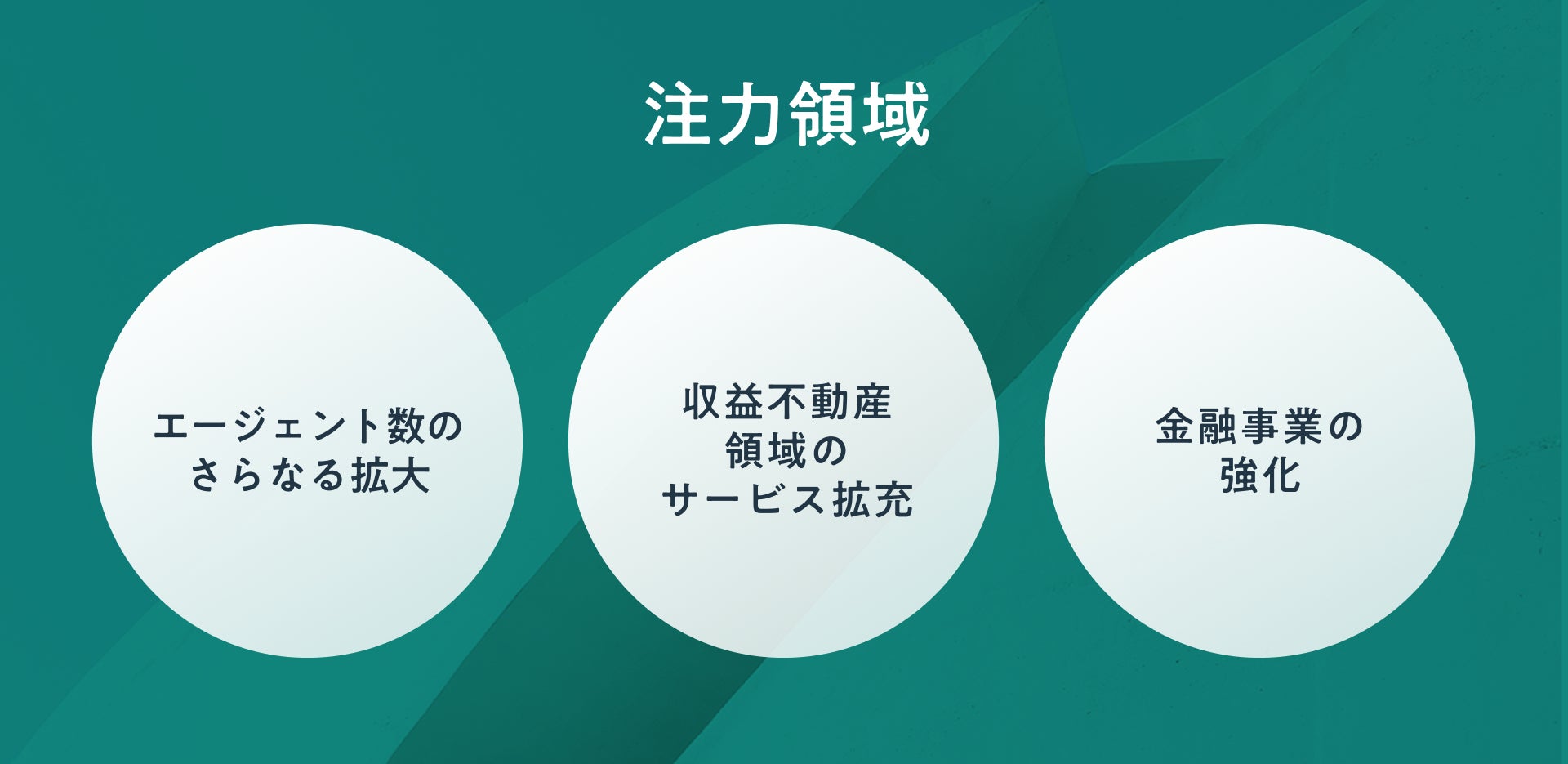 注力領域

エージェント数の
さらなる拡大

収益不動産
領域の
サービス拡充

金融事業の
強化